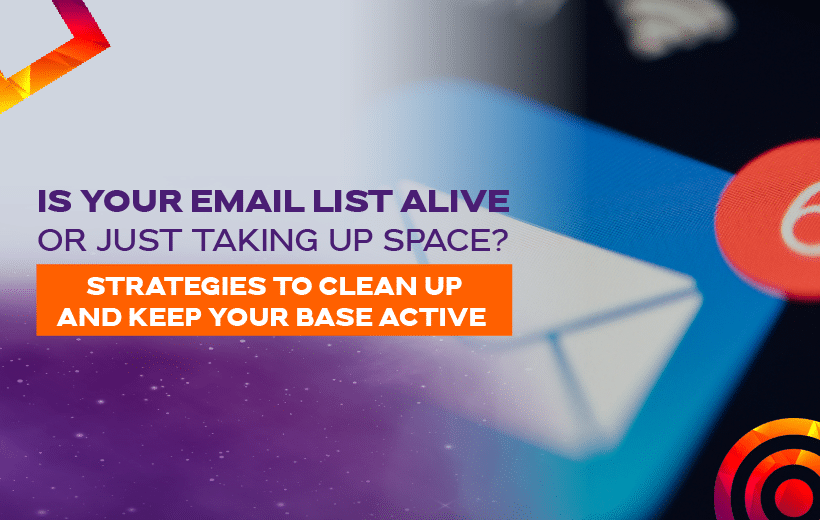 IS YOUR EMAIL LIST ALIVE OR JUST TAKING UP SPACE?

STRATEGIES TO CLEAN UP AND KEEP YOUR BASE ACTIVE

6